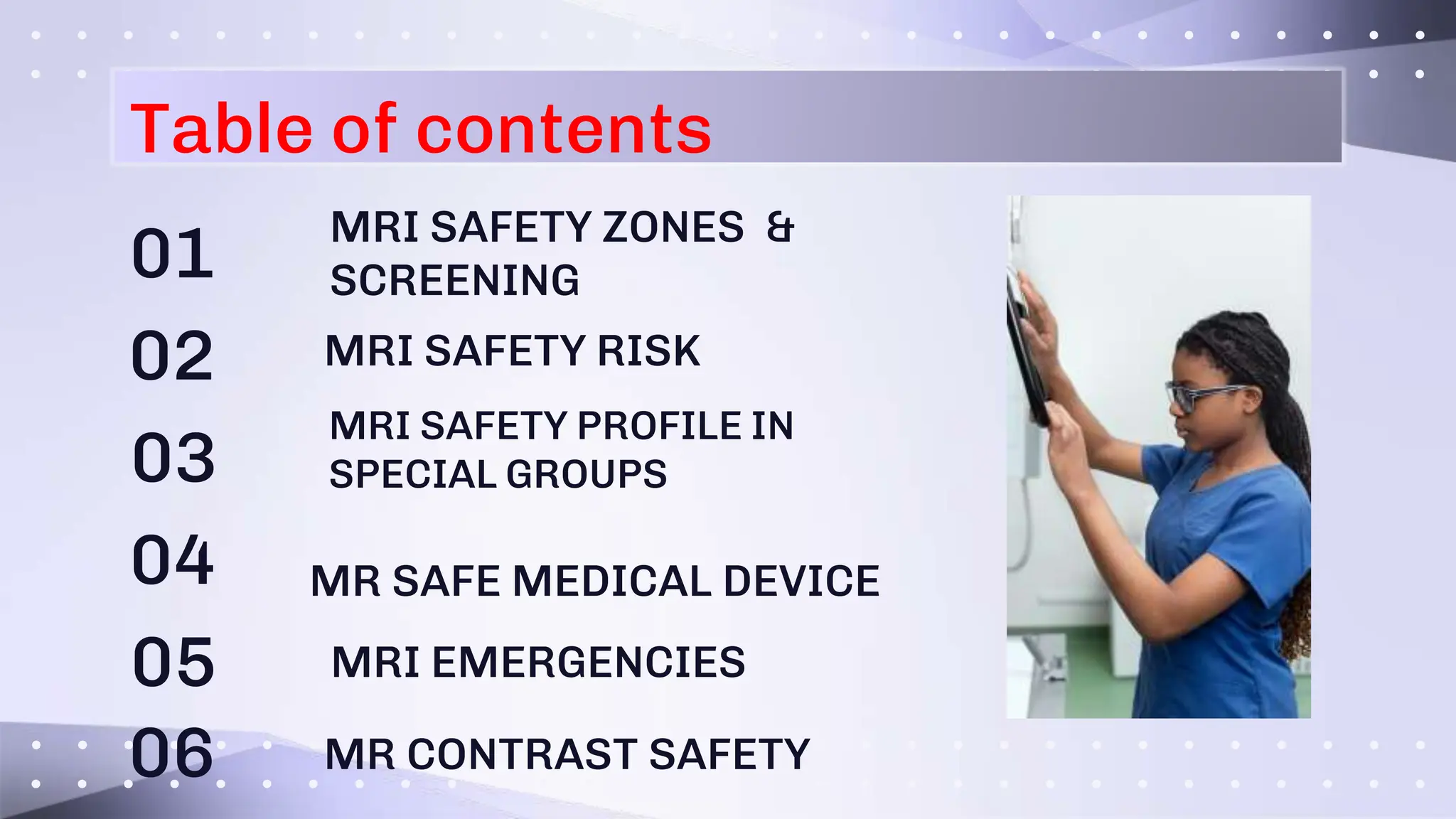 Table of contents

01 MRI SAFETY ZONES & SCREENING

02 MRI SAFETY RISK

03 MRI SAFETY PROFILE IN SPECIAL GROUPS

04 MR SAFE MEDICAL DEVICE

05 MRI EMERGENCIES

06 MR CONTRAST SAFETY